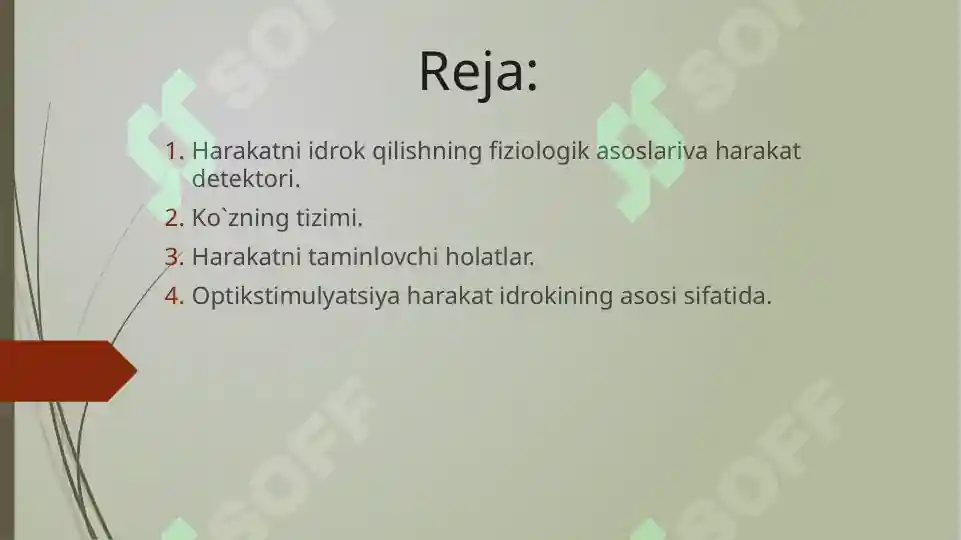 Reja:

1. Harakatni idrok qilishning fiziologik asoslariva harakat detektori.
2. Ko`zning tizimi.
3. Harakatni taminlovchi holatlar.
4. Optikstimulyatsiya harakat idrokining asosi sifatida.

SOFF SOFF SOFF SOFF